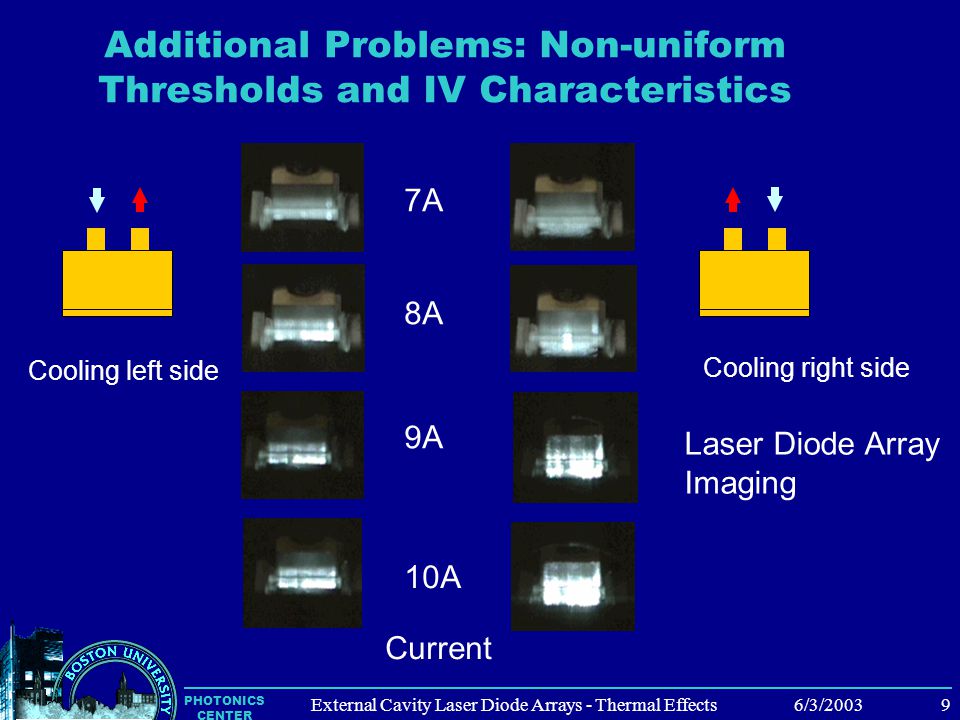 Additional Problems: Non-uniform Thresholds and IV Characteristics

Cooling left side

7A

8A

9A

10A

Current

Cooling right side

Laser Diode Array Imaging

BOSTON UNIVERSITY

PHOTONICS CENTER

External Cavity Laser Diode Arrays - Thermal Effects

6/3/2003

9